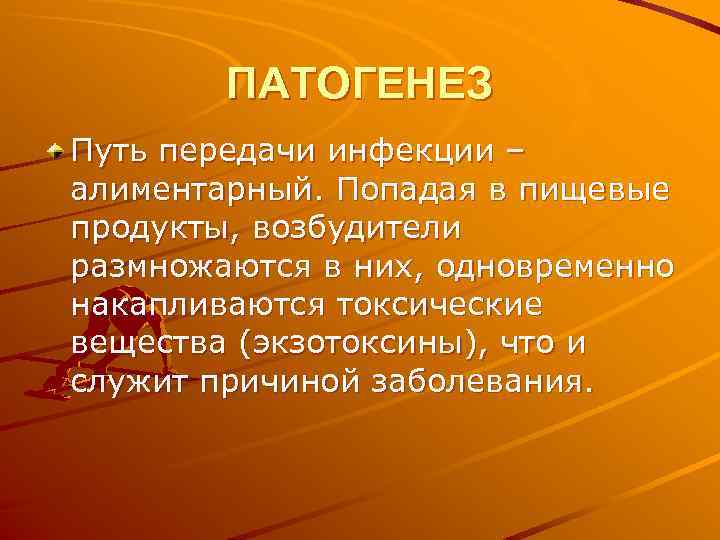 ПАТОГЕНЕЗ

Путь передачи инфекции – алиментарный. Попадая в пищевые продукты, возбудители размножаются в них, одновременно накапливаются токсические вещества (экзотоксины), что и служит причиной заболевания.